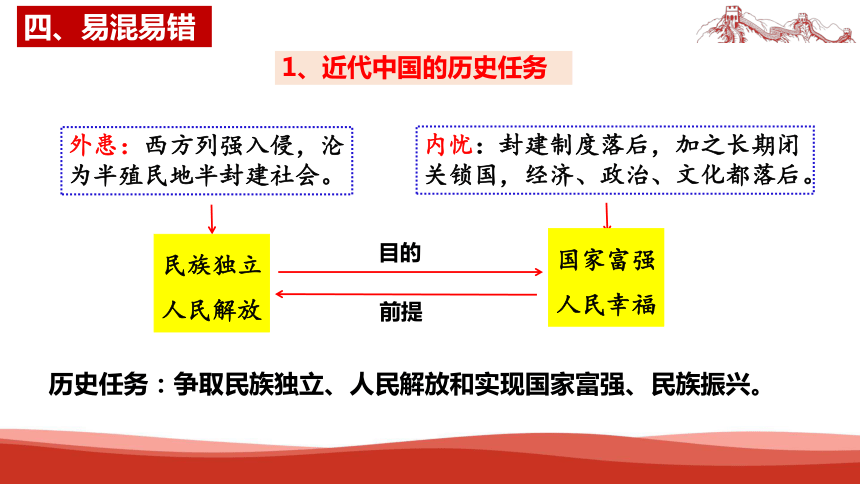 四、易混易错

1、近代中国的历史任务

外患：西方列强入侵，沦为半殖民地半封建社会。

内忧：封建制度落后，加之长期闭关锁国，经济、政治、文化都落后。

民族独立
人民解放

目的

前提

国家富强
人民幸福

历史任务：争取民族独立、人民解放和实现国家富强、民族振兴。